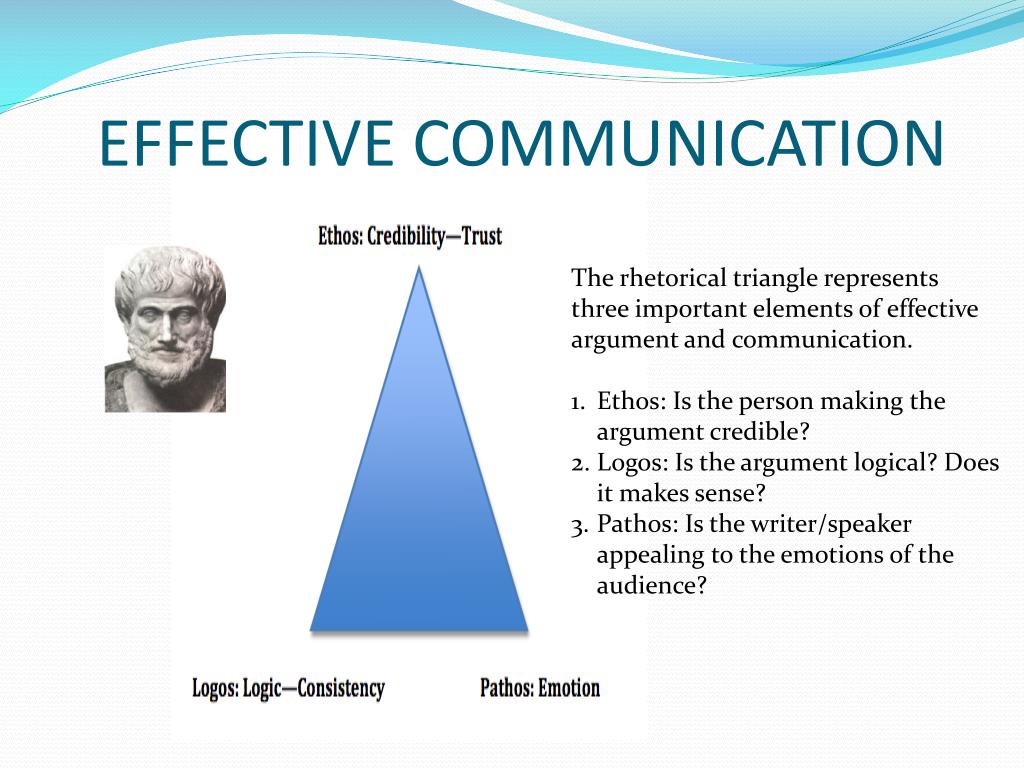 EFFECTIVE COMMUNICATION

Ethos: Credibility—Trust

Logos: Logic—Consistency

Pathos: Emotion

The rhetorical triangle represents three important elements of effective argument and communication.

1. Ethos: Is the person making the argument credible?
2. Logos: Is the argument logical? Does it makes sense?
3. Pathos: Is the writer/speaker appealing to the emotions of the audience?